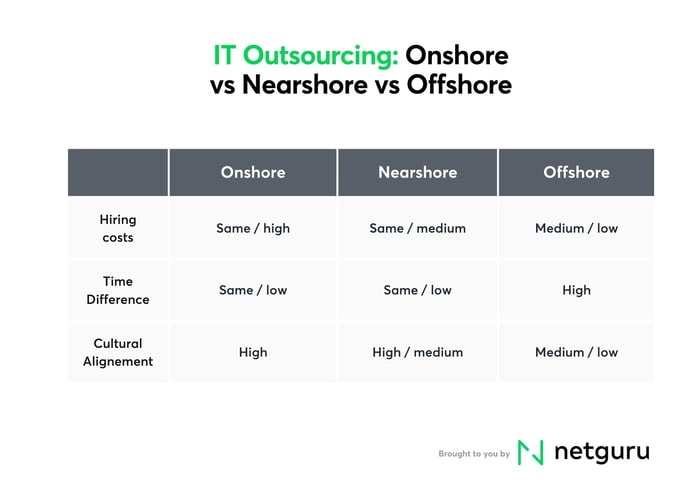 IT Outsourcing: Onshore vs Nearshore vs Offshore

| | Onshore | Nearshore | Offshore |
|---|---|---|---|
| Hiring costs | Same / high | Same / medium | Medium / low |
| Time Difference | Same / low | Same / low | High |
| Cultural Alignement | High | High / medium | Medium / low |

Brought to you by netguru